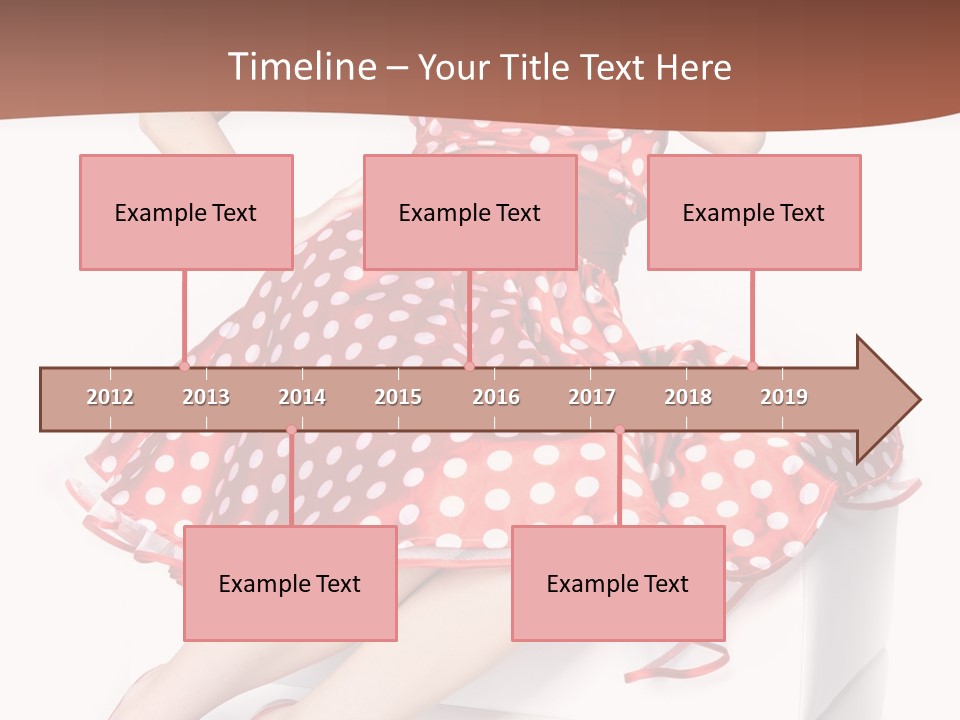 Timeline – Your Title Text Here

Example Text

Example Text

Example Text

2012
2013
2014
2015
2016
2017
2018
2019

Example Text

Example Text